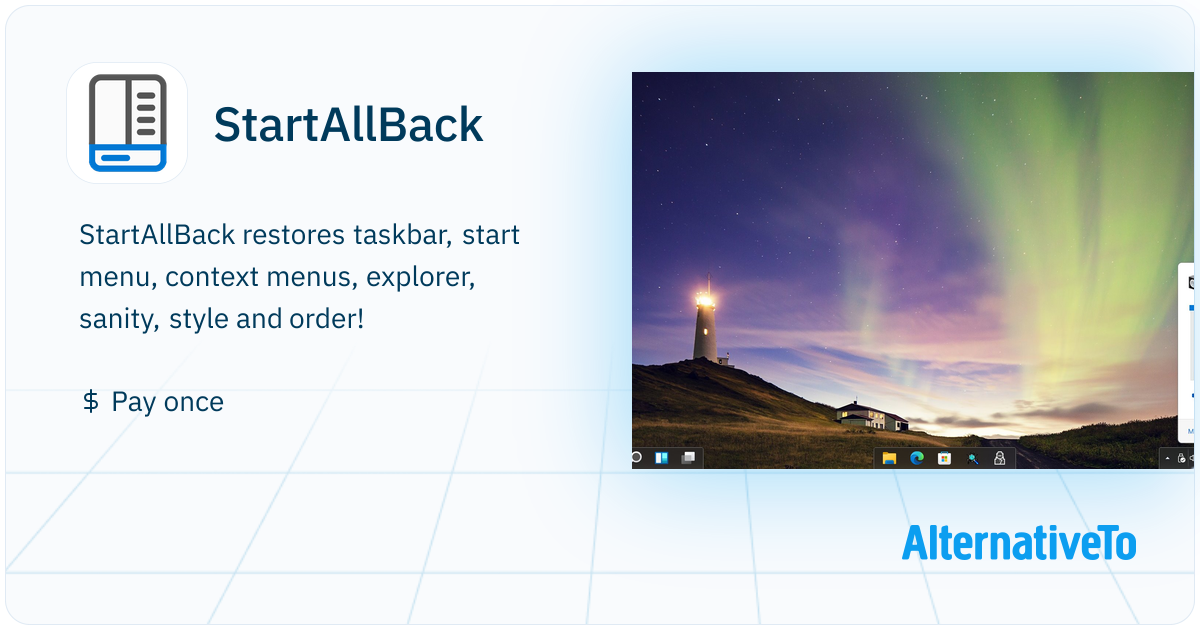 StartAllBack

StartAllBack restores taskbar, start menu, context menus, explorer, sanity, style and order!

$ Pay once

AlternativeTo